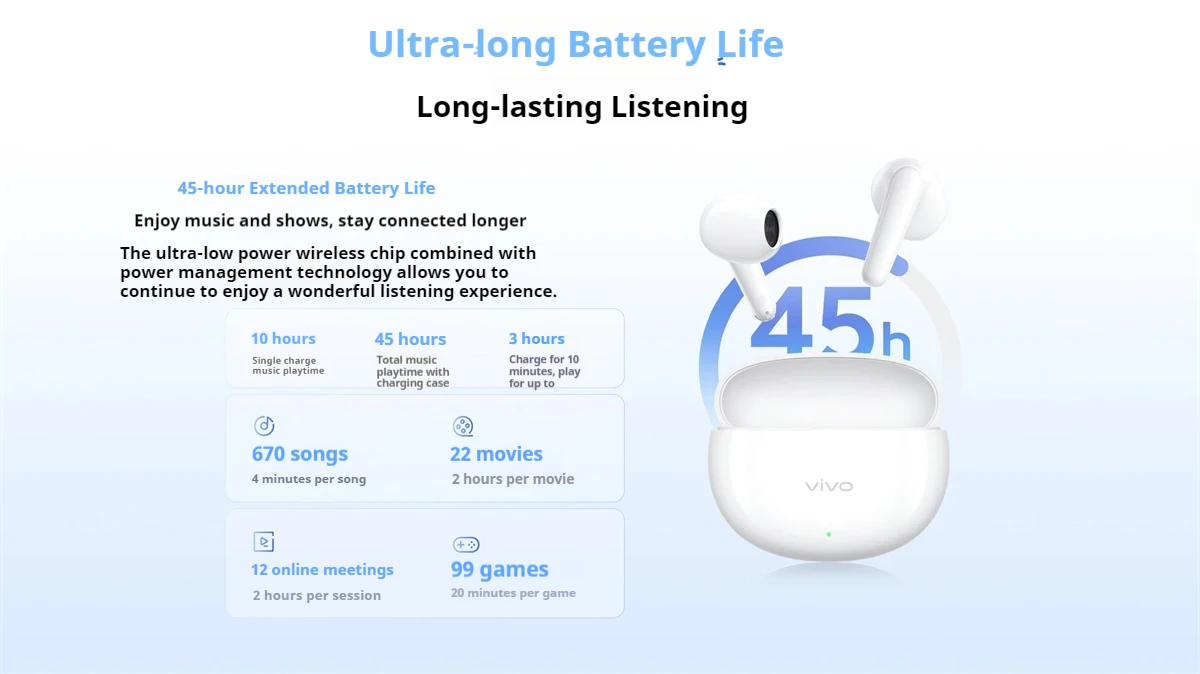 Ultra-long Battery Life

Long-lasting Listening

45-hour Extended Battery Life

Enjoy music and shows, stay connected longer

The ultra-low power wireless chip combined with power management technology allows you to continue to enjoy a wonderful listening experience.

10 hours
Single charge music playtime

45 hours
Total music playtime with charging case

3 hours
Charge for 10 minutes, play for up to

670 songs
4 minutes per song

22 movies
2 hours per movie

12 online meetings
2 hours per session

99 games
20 minutes per game

45h

vivo